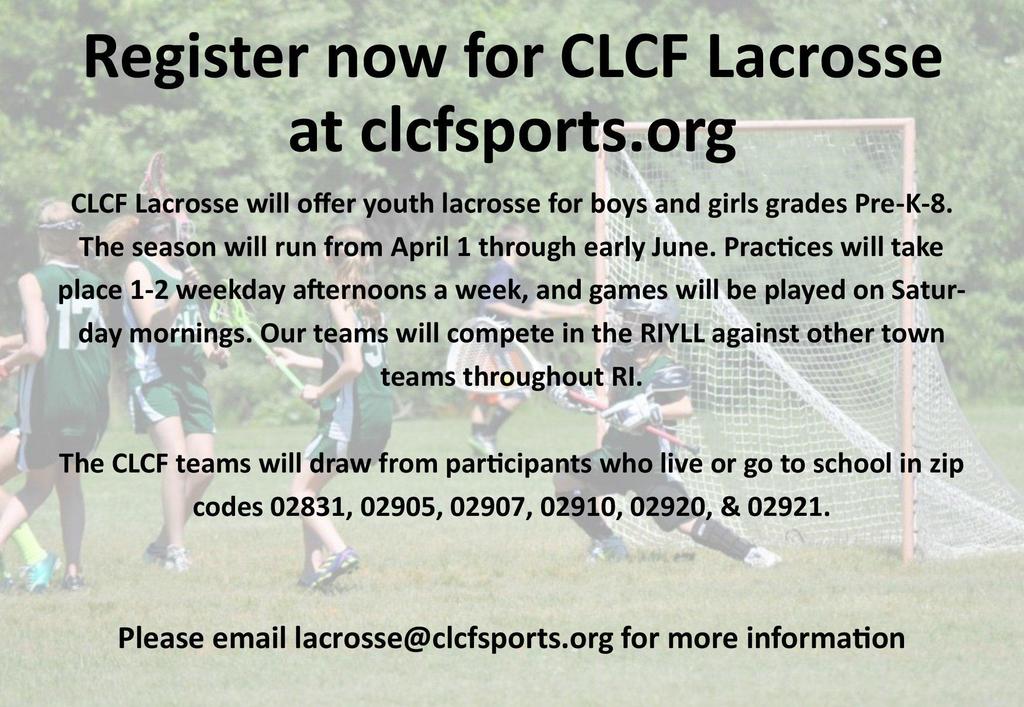 Register now for CLCF Lacrosse at clcfsports.org

CLCF Lacrosse will offer youth lacrosse for boys and girls grades Pre-K-8. The season will run from April 1 through early June. Practices will take place 1-2 weekday afternoons a week, and games will be played on Saturday mornings. Our teams will compete in the RIYLL against other town teams throughout RI.

The CLCF teams will draw from participants who live or go to school in zip codes 02831, 02905, 02907, 02910, 02920, & 02921.

Please email lacrosse@clcfsports.org for more information